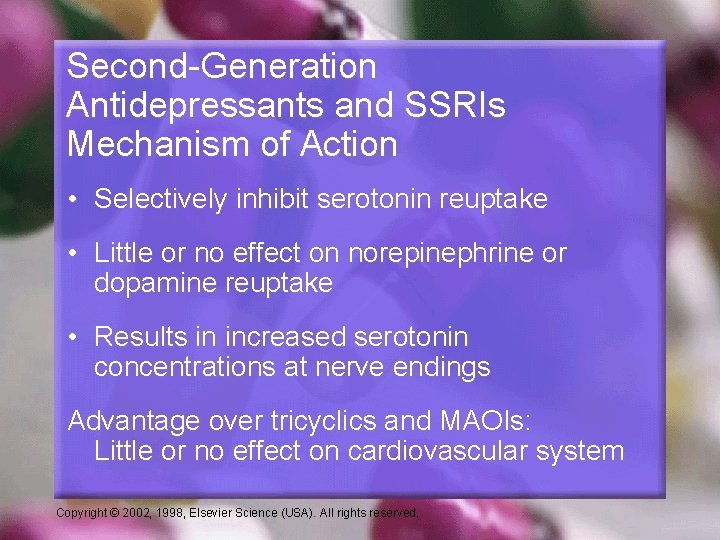 Second-Generation Antidepressants and SSRIs Mechanism of Action

• Selectively inhibit serotonin reuptake

• Little or no effect on norepinephrine or dopamine reuptake

• Results in increased serotonin concentrations at nerve endings

Advantage over tricyclics and MAOIs:
Little or no effect on cardiovascular system

Copyright © 2002, 1998, Elsevier Science (USA). All rights reserved.